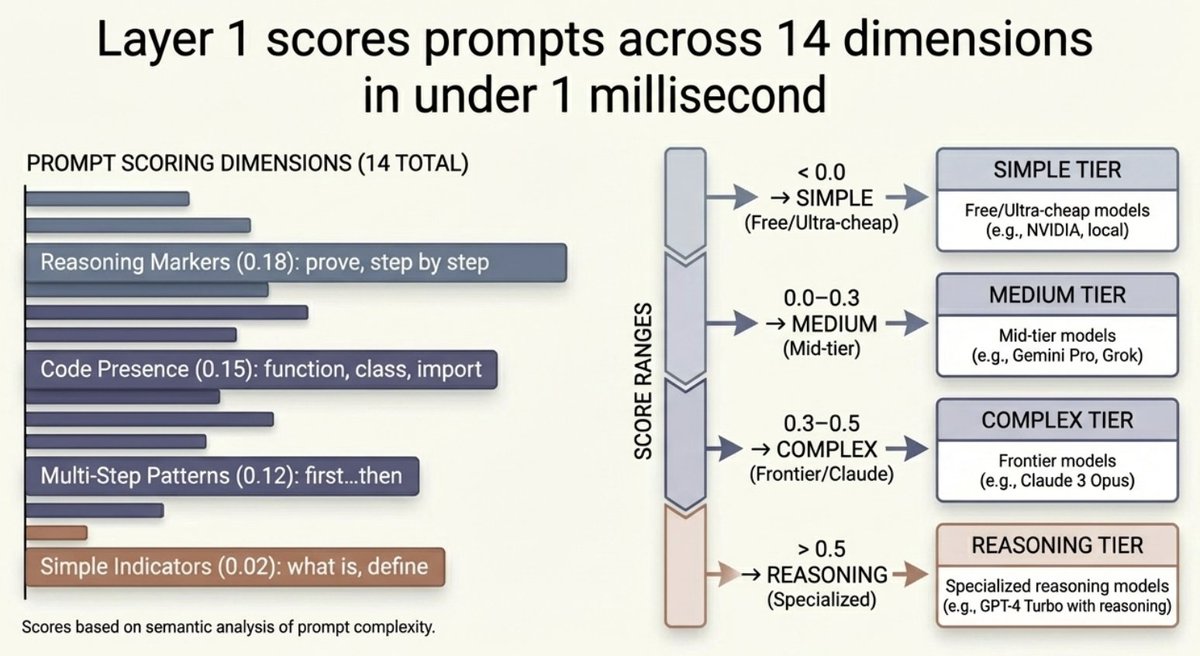 Layer 1 scores prompts across 14 dimensions in under 1 millisecond

PROMPT SCORING DIMENSIONS (14 TOTAL)

Reasoning Markers (0.18): prove, step by step

Code Presence (0.15): function, class, import

Multi-Step Patterns (0.12): first...then

Simple Indicators (0.02): what is, define

Scores based on semantic analysis of prompt complexity.

SCORE RANGES

< 0.0
→ SIMPLE
(Free/Ultra-cheap)

SIMPLE TIER
Free/Ultra-cheap models
(e.g., NVIDIA, local)

0.0–0.3
→ MEDIUM
(Mid-tier)

MEDIUM TIER
Mid-tier models
(e.g., Gemini Pro, Grok)

0.3–0.5
→ COMPLEX
(Frontier/Claude)

COMPLEX TIER
Frontier models
(e.g., Claude 3 Opus)

> 0.5
→ REASONING
(Specialized)

REASONING TIER
Specialized reasoning models
(e.g., GPT-4 Turbo with reasoning)